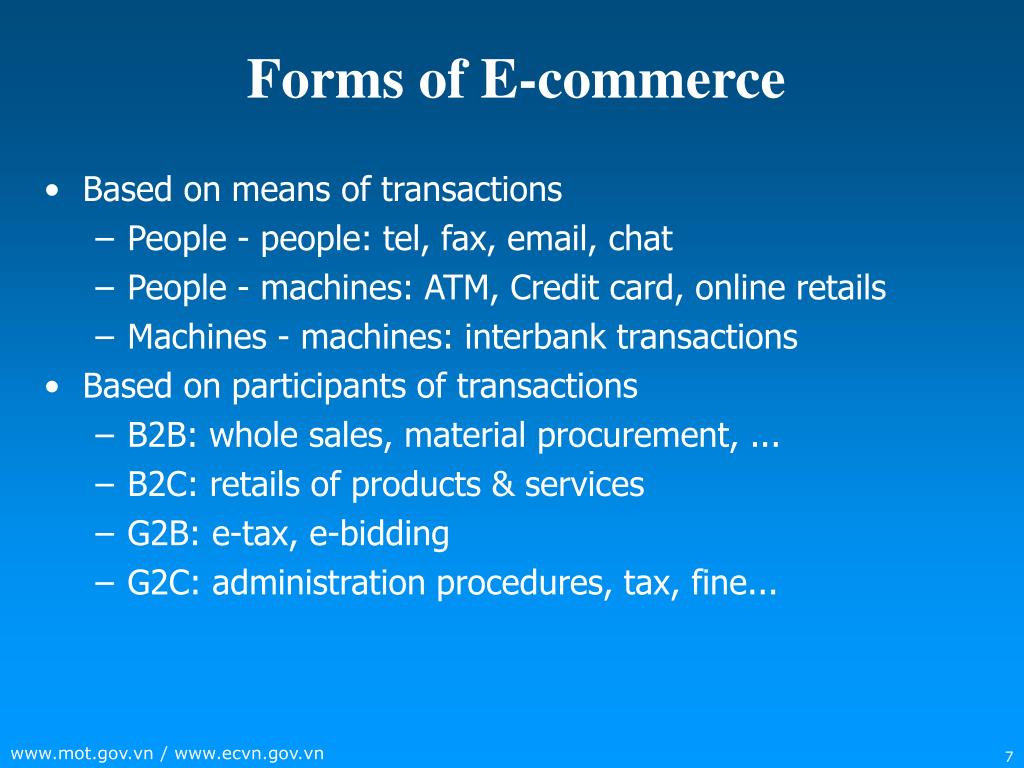 Forms of E-commerce

• Based on means of transactions
– People - people: tel, fax, email, chat
– People - machines: ATM, Credit card, online retails
– Machines - machines: interbank transactions
• Based on participants of transactions
– B2B: whole sales, material procurement, ...
– B2C: retails of products & services
– G2B: e-tax, e-bidding
– G2C: administration procedures, tax, fine...

www.mot.gov.vn / www.ecvn.gov.vn

7